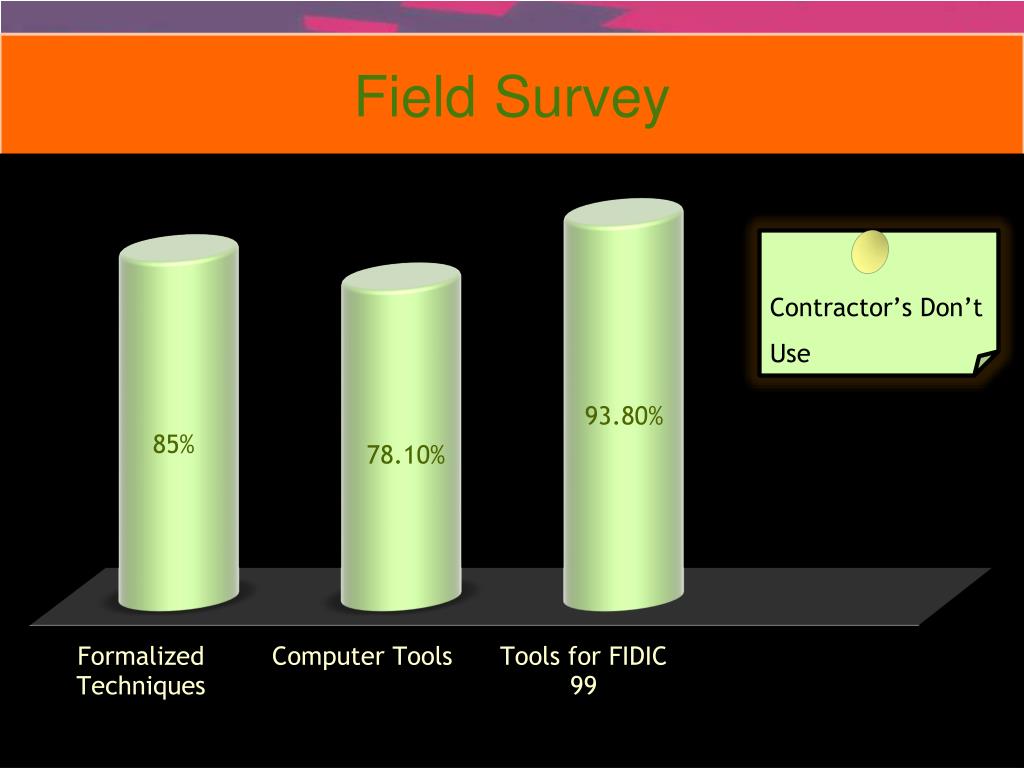 Field Survey

Contractor’s Don’t Use

85%

78.10%

93.80%

Formalized Techniques

Computer Tools

Tools for FIDIC 99